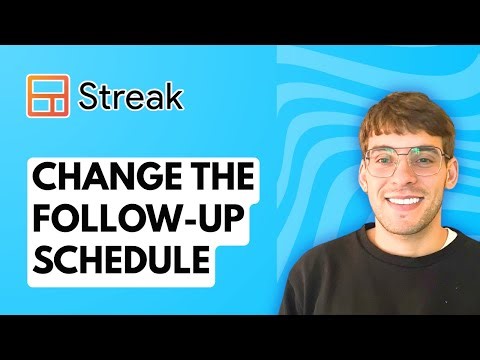 Streak

CHANGE THE FOLLOW-UP SCHEDULE